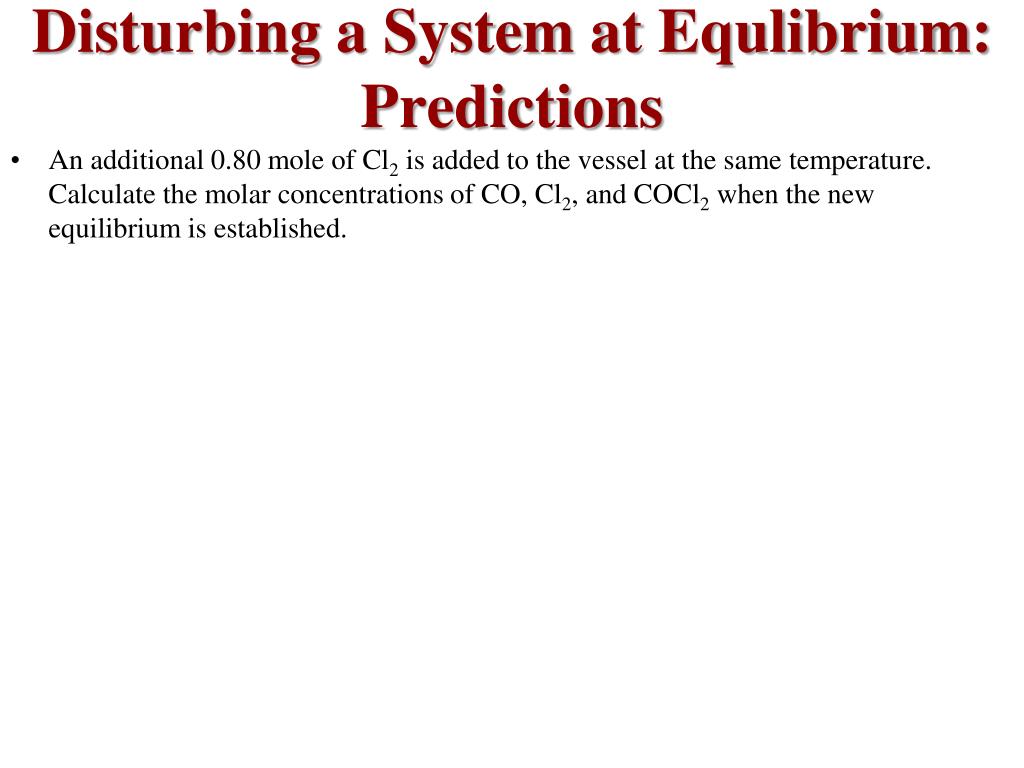 Disturbing a System at Equlibrium: Predictions

• An additional 0.80 mole of $Cl_2$ is added to the vessel at the same temperature. Calculate the molar concentrations of CO, $Cl_2$, and $COCl_2$ when the new equilibrium is established.